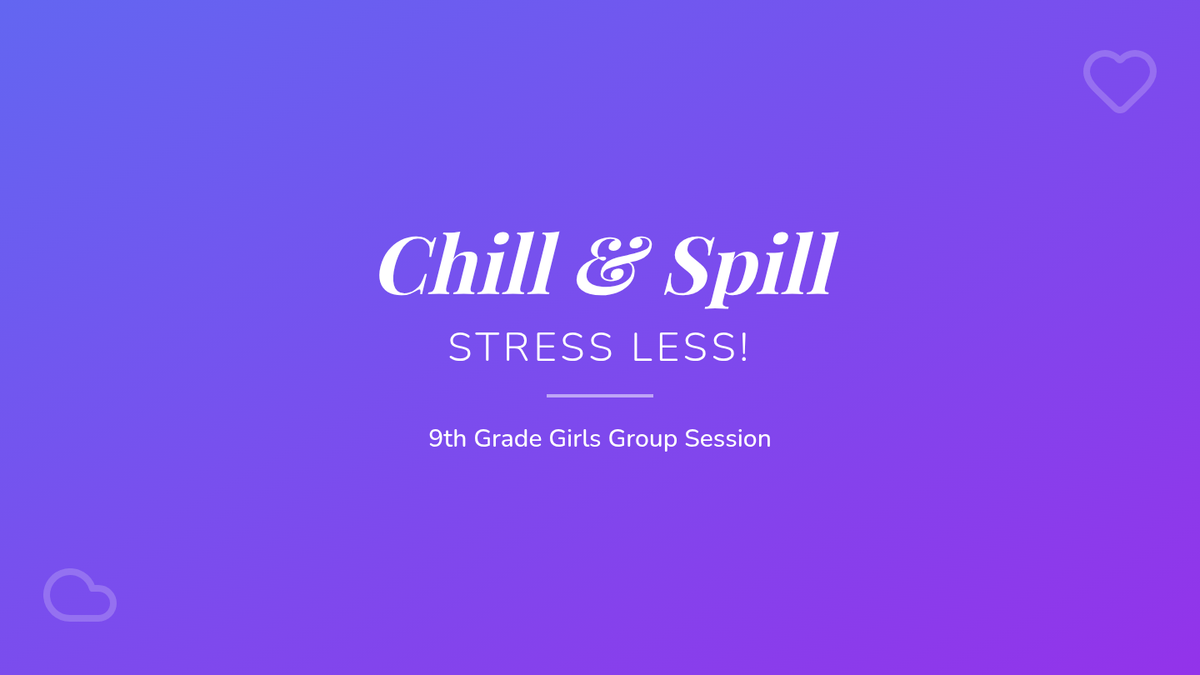 Chill & Spill

STRESS LESS!

9th Grade Girls Group Session